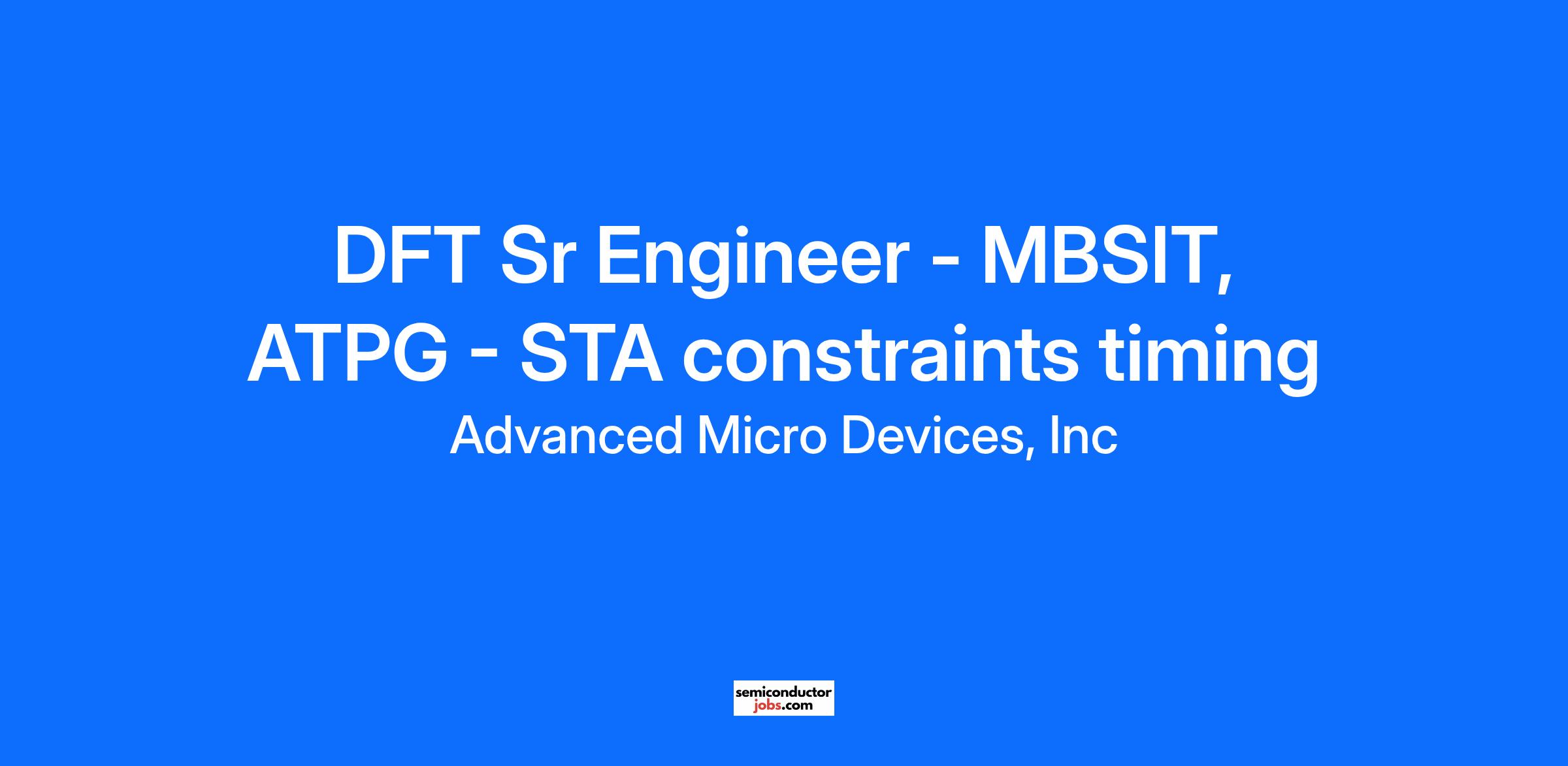 DFT Sr Engineer - MBSIT, ATPG - STA constraints timing

Advanced Micro Devices, Inc

semiconductor
jobs.com